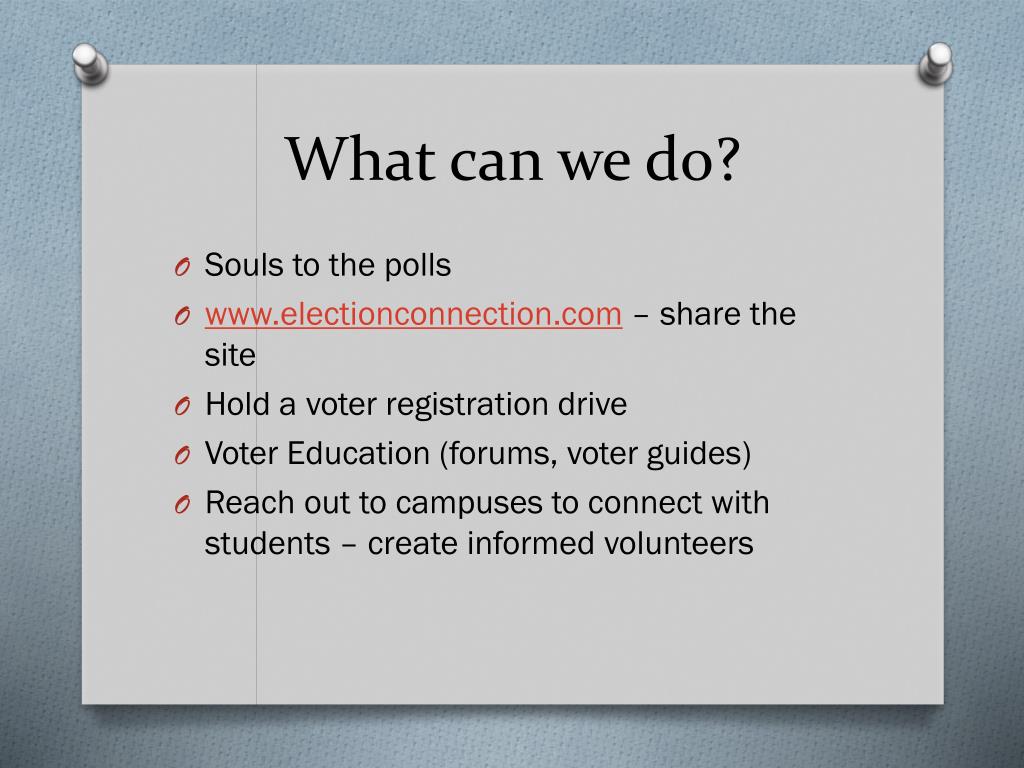 What can we do?

O Souls to the polls
O www.electionconnection.com – share the site
O Hold a voter registration drive
O Voter Education (forums, voter guides)
O Reach out to campuses to connect with students – create informed volunteers